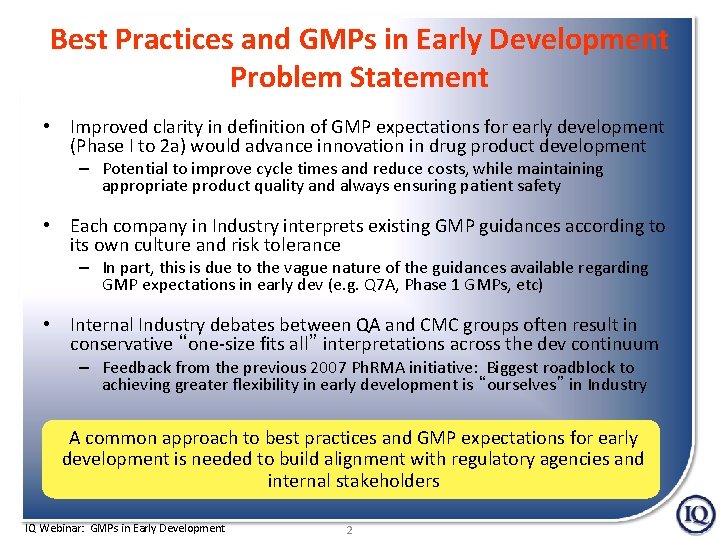 Best Practices and GMPs in Early Development
Problem Statement

• Improved clarity in definition of GMP expectations for early development (Phase I to 2a) would advance innovation in drug product development
– Potential to improve cycle times and reduce costs, while maintaining appropriate product quality and always ensuring patient safety

• Each company in Industry interprets existing GMP guidances according to its own culture and risk tolerance
– In part, this is due to the vague nature of the guidances available regarding GMP expectations in early dev (e.g. Q7A, Phase 1 GMPs, etc)

• Internal Industry debates between QA and CMC groups often result in conservative "one-size fits all" interpretations across the dev continuum
– Feedback from the previous 2007 PhRMA initiative: Biggest roadblock to achieving greater flexibility in early development is "ourselves" in Industry

A common approach to best practices and GMP expectations for early development is needed to build alignment with regulatory agencies and internal stakeholders

IQ Webinar: GMPs in Early Development
2
IQ